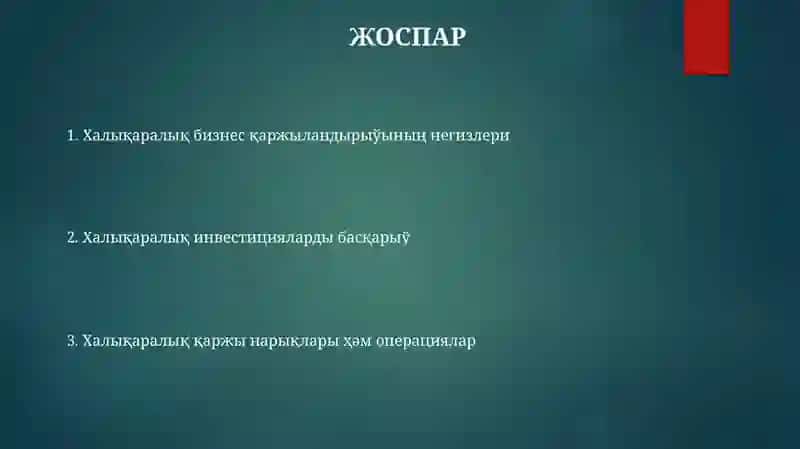 ЖОСПАР

1. Халықаралық бизнес қаржыландырыўының негизлери

2. Халықаралық инвестицияларды басқарыў

3. Халықаралық қаржы нарықлары ҳәм операциялар